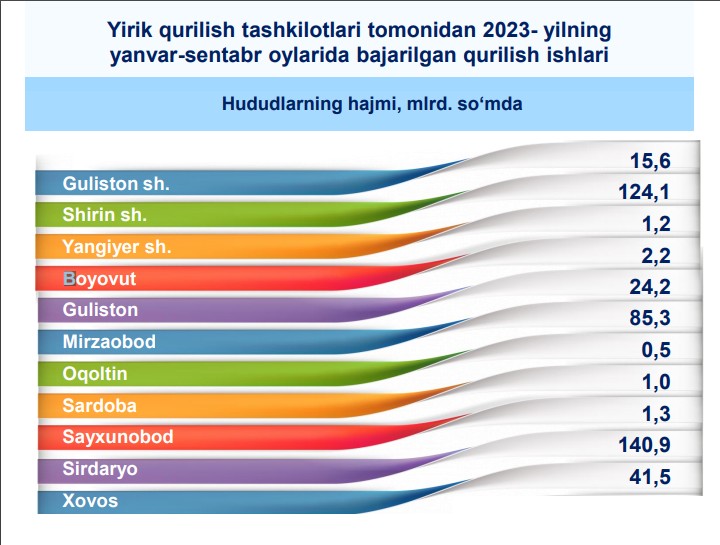 Yirik qurilish tashkilotlari tomonidan 2023- yilning yanvar-sentabr oylarida bajarilgan qurilish ishlari

Hududlarning hajmi, mlrd. so‘mda

| | |
|---|---|
| Guliston sh. | 15,6 |
| Shirin sh. | 124,1 |
| Yangiyer sh. | 1,2 |
| Boyovut | 2,2 |
| Guliston | 24,2 |
| Mirzaobod | 85,3 |
| Oqoltin | 0,5 |
| Sardoba | 1,0 |
| Sayxunobod | 1,3 |
| Sirdaryo | 140,9 |
| Xovos | 41,5 |